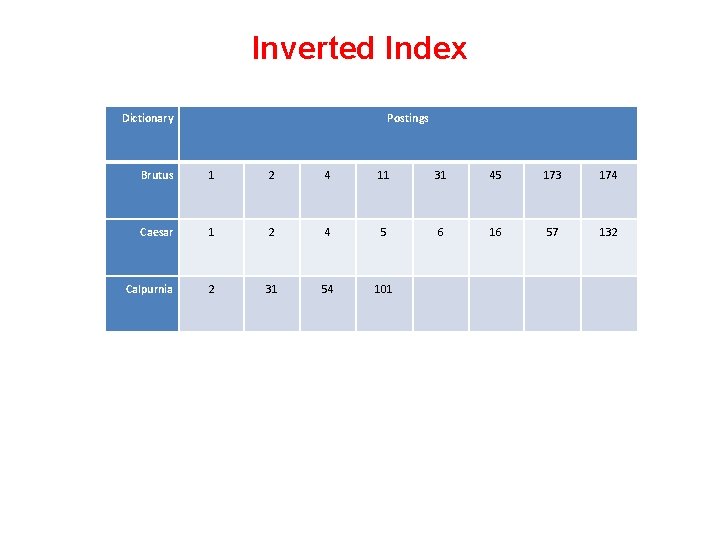 Inverted Index

| Dictionary | Postings | | | | | | | |
|---|---|---|---|---|---|---|---|---|
| Brutus | 1 | 2 | 4 | 11 | 31 | 45 | 173 | 174 |
| Caesar | 1 | 2 | 4 | 5 | 6 | 16 | 57 | 132 |
| Calpurnia | 2 | 31 | 54 | 101 | | | | |